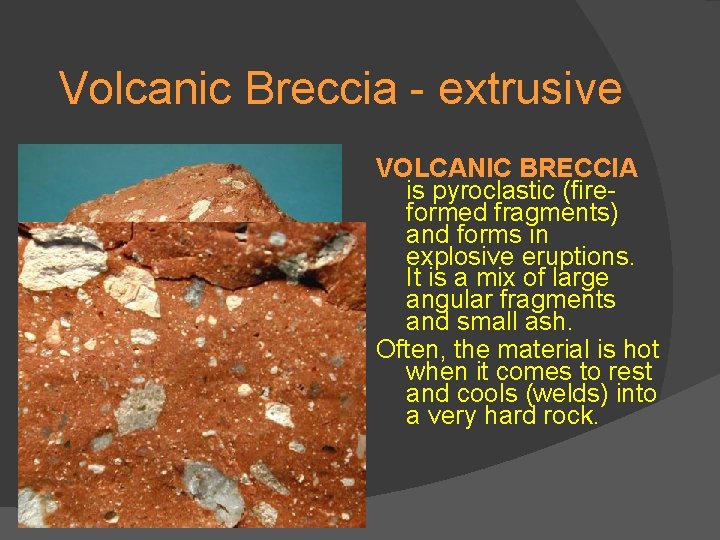 Volcanic Breccia - extrusive

VOLCANIC BRECCIA is pyroclastic (fire-formed fragments) and forms in explosive eruptions. It is a mix of large angular fragments and small ash.

Often, the material is hot when it comes to rest and cools (welds) into a very hard rock.